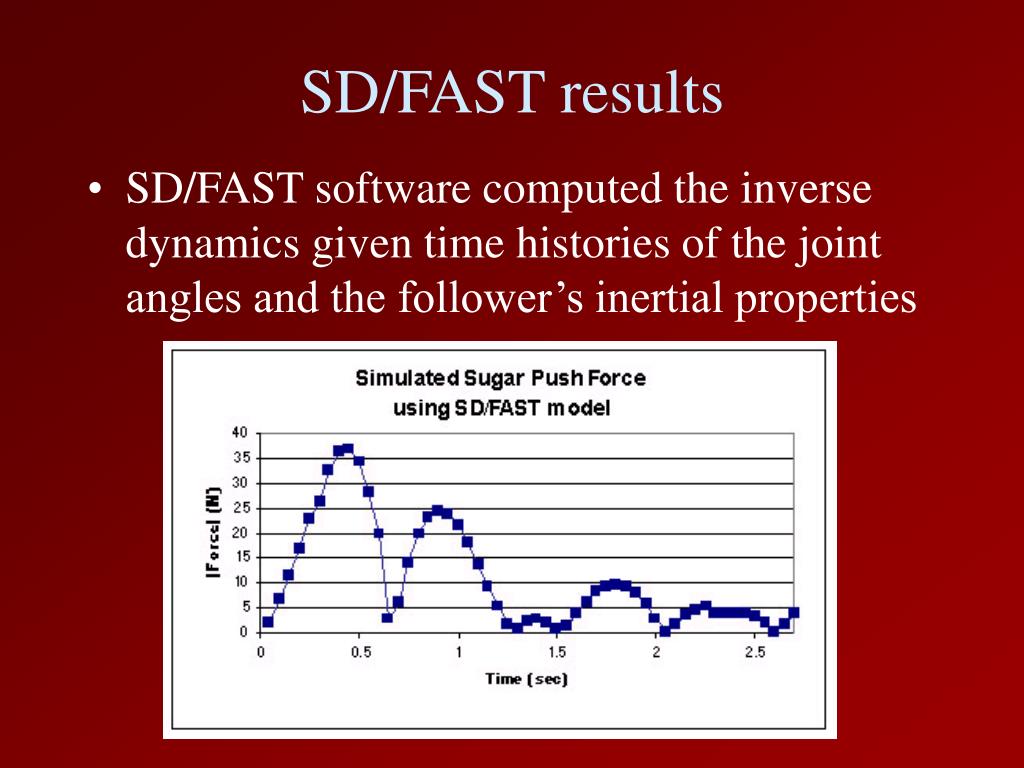 SD/FAST results

• SD/FAST software computed the inverse dynamics given time histories of the joint angles and the follower's inertial properties

Simulated Sugar Push Force using SD/FAST model

|Force| (N)

40
35
30
25
20
15
10
5
0

0
0.5
1
1.5
2
2.5

Time (sec)